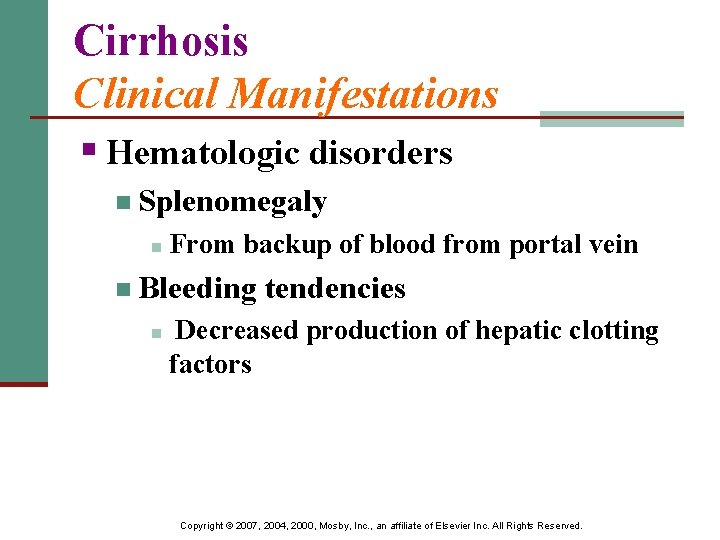 Cirrhosis
Clinical Manifestations

Hematologic disorders

Splenomegaly

From backup of blood from portal vein

Bleeding tendencies

Decreased production of hepatic clotting factors

Copyright © 2007, 2004, 2000, Mosby, Inc., an affiliate of Elsevier Inc. All Rights Reserved.